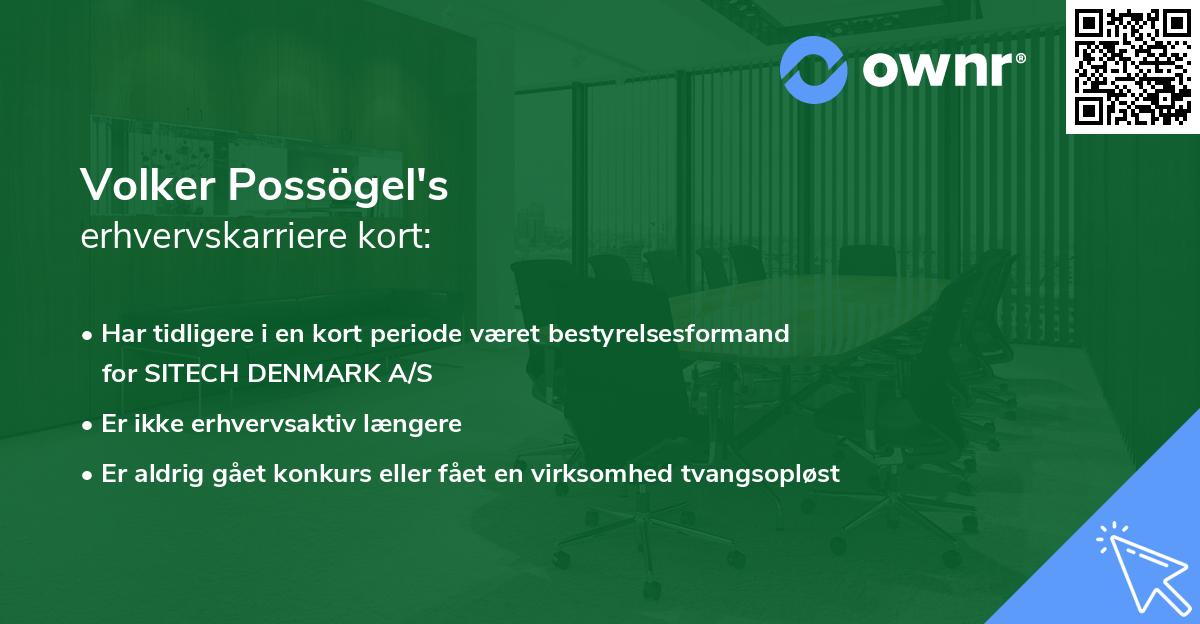 ownr®

Volker Possögel's
erhvervskarriere kort:

• Har tidligere i en kort periode været bestyrelsesformand for SITECH DENMARK A/S
• Er ikke erhvervsaktiv længere
• Er aldrig gået konkurs eller fået en virksomhed tvangsopløst